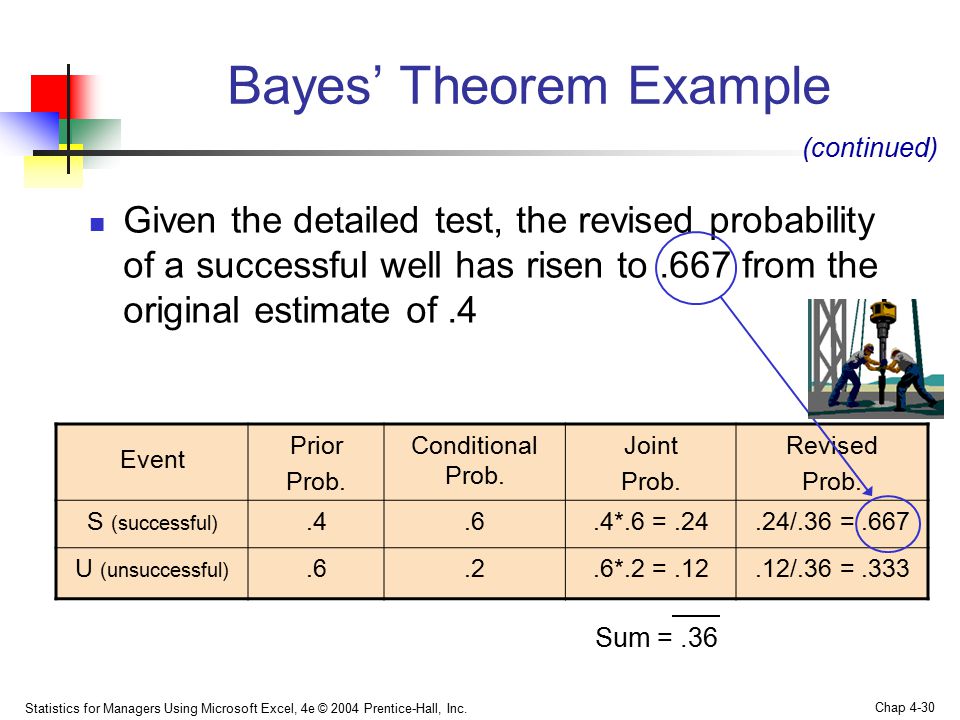 Bayes' Theorem Example

(continued)

Given the detailed test, the revised probability of a successful well has risen to .667 from the original estimate of .4

| Event | Prior Prob. | Conditional Prob. | Joint Prob. | Revised Prob. |
|---|---|---|---|---|
| S (successful) | .4 | .6 | .4*.6 = .24 | .24/.36 = .667 |
| U (unsuccessful) | .6 | .2 | .6*.2 = .12 | .12/.36 = .333 |

Sum = .36

Statistics for Managers Using Microsoft Excel, 4e © 2004 Prentice-Hall, Inc.

Chap 4-30